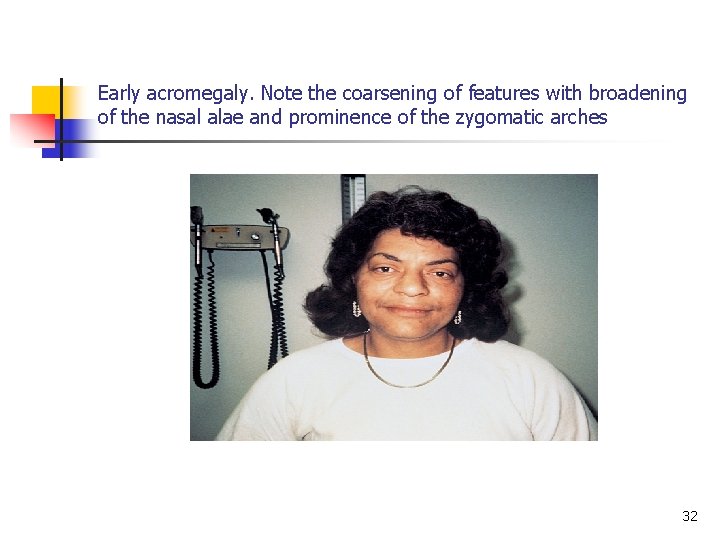 Early acromegaly. Note the coarsening of features with broadening of the nasal alae and prominence of the zygomatic arches

32